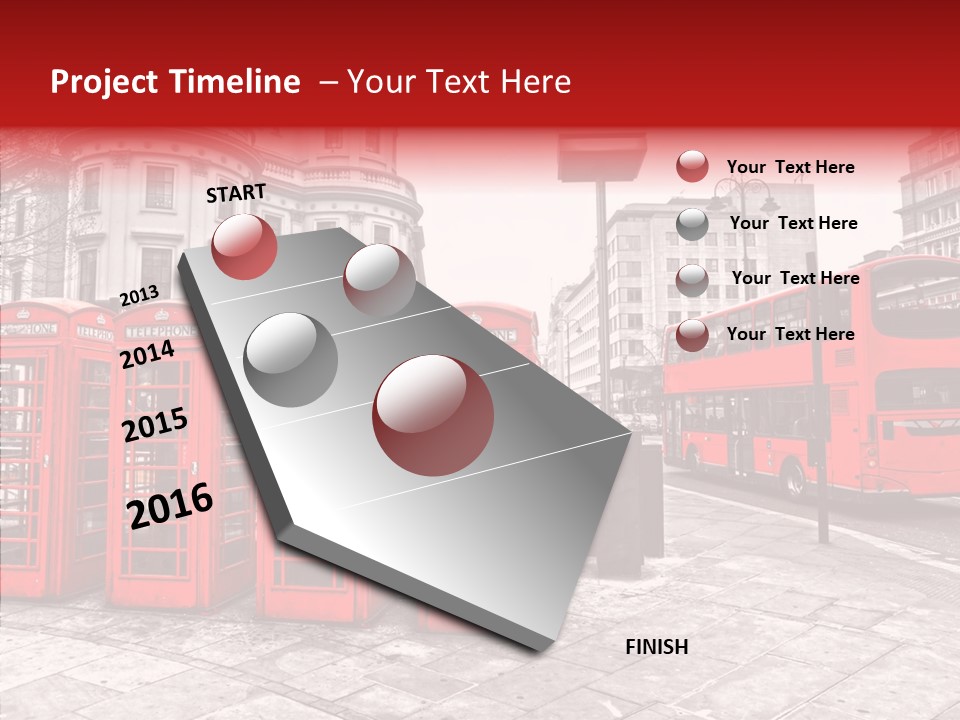 Project Timeline – Your Text Here

START

2013

2014

2015

2016

FINISH

Your Text Here

Your Text Here

Your Text Here

Your Text Here

TELEPHONE

TELEPHONE